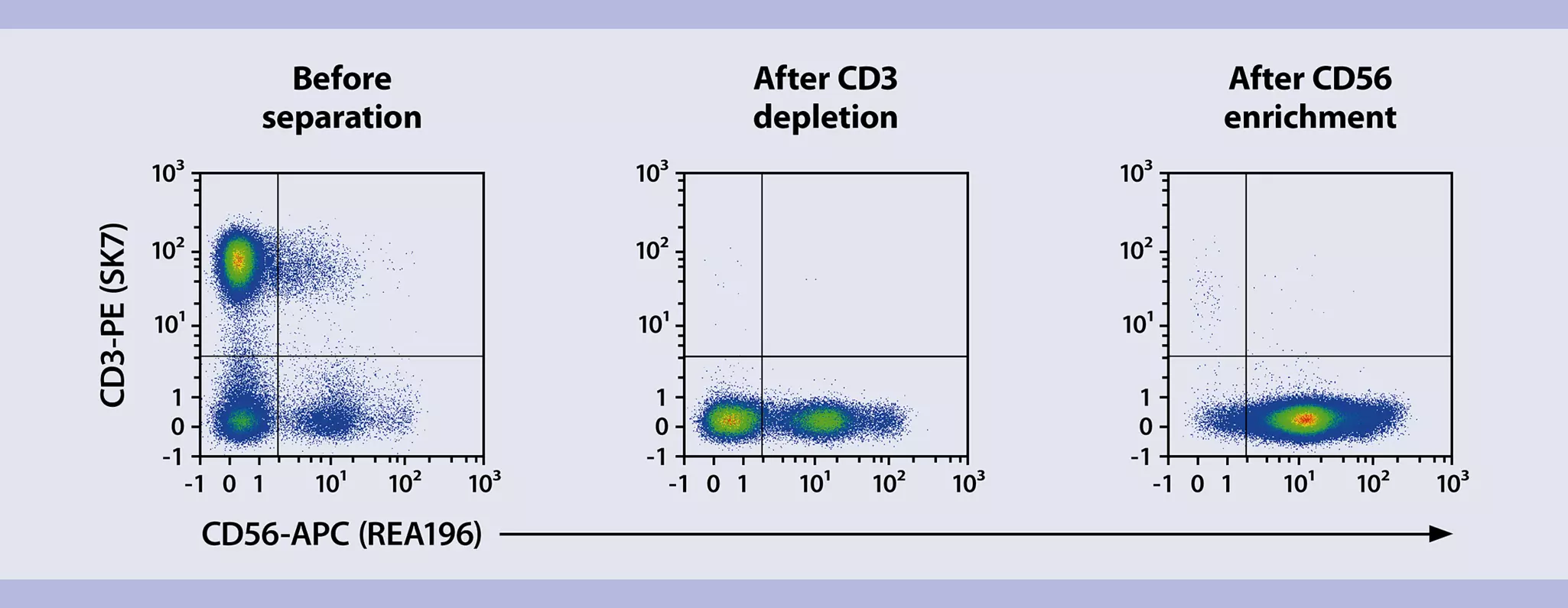 Before separation

After CD3 depletion

After CD56 enrichment

CD3-PE (SK7)

$10^3$
$10^2$
$10^1$
1
0
-1

-1 0 1 $10^1$ $10^2$ $10^3$

$10^3$
$10^2$
$10^1$
1
0
-1

-1 0 1 $10^1$ $10^2$ $10^3$

$10^3$
$10^2$
$10^1$
1
0
-1

-1 0 1 $10^1$ $10^2$ $10^3$

CD56-APC (REA196)